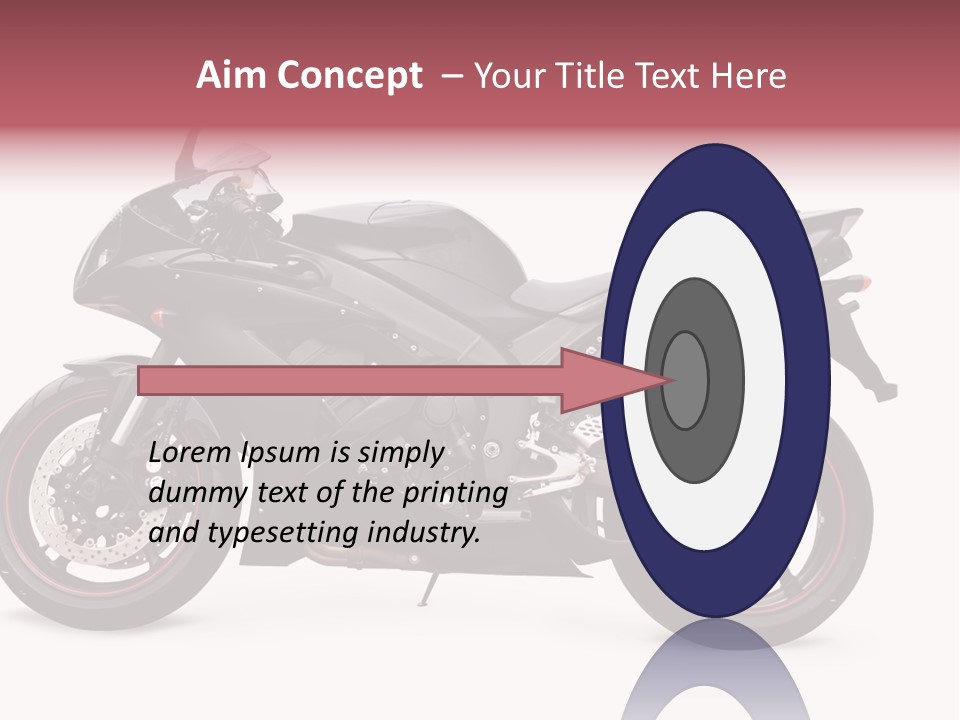 Aim Concept – Your Title Text Here

Lorem Ipsum is simply dummy text of the printing and typesetting industry.